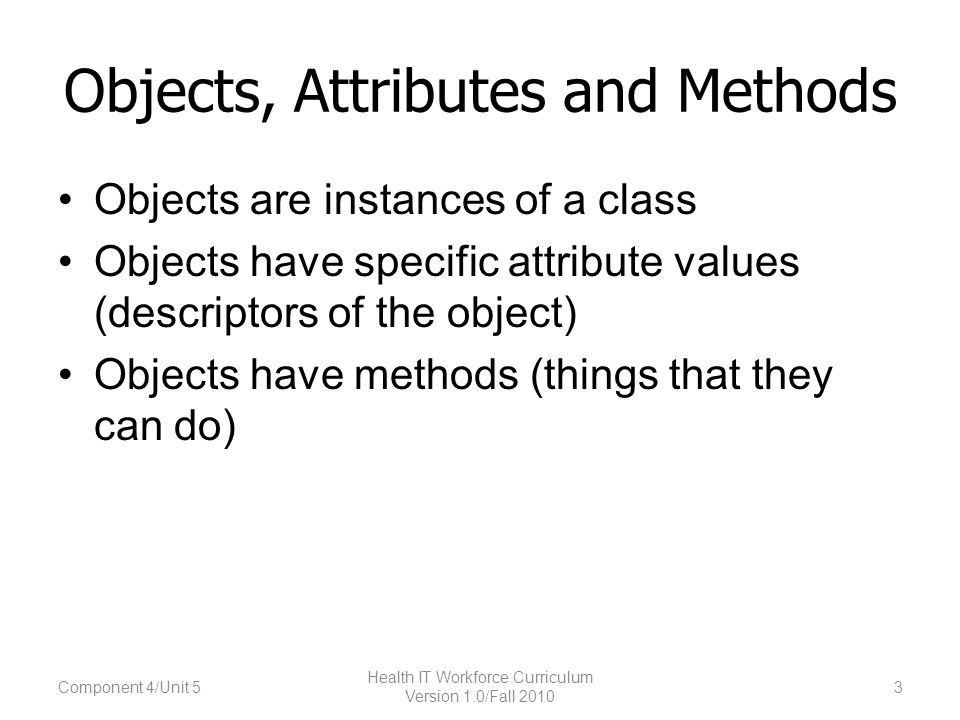 Objects, Attributes and Methods

• Objects are instances of a class
• Objects have specific attribute values (descriptors of the object)
• Objects have methods (things that they can do)

Component 4/Unit 5

Health IT Workforce Curriculum
Version 1.0/Fall 2010

3